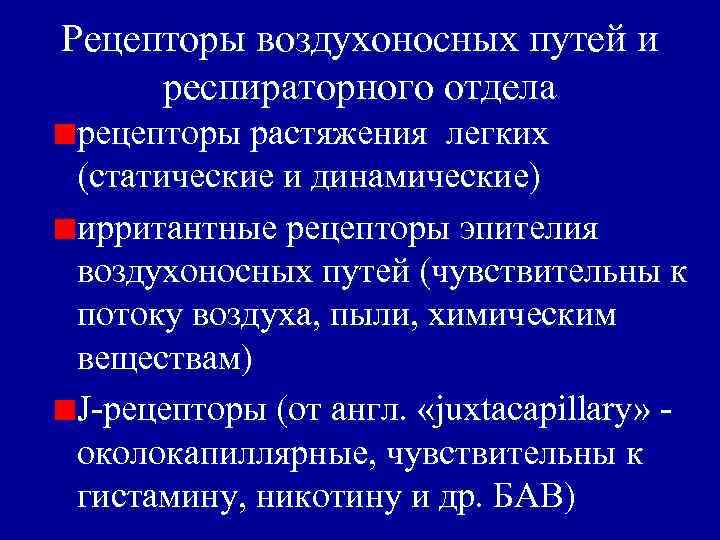 Рецепторы воздухоносных путей и респираторного отдела

рецепторы растяжения легких (статические и динамические)

ирритантные рецепторы эпителия воздухоносных путей (чувствительны к потоку воздуха, пыли, химическим веществам)

J-рецепторы (от англ. «juxtacapillary» - околокапиллярные, чувствительны к гистамину, никотину и др. БАВ)